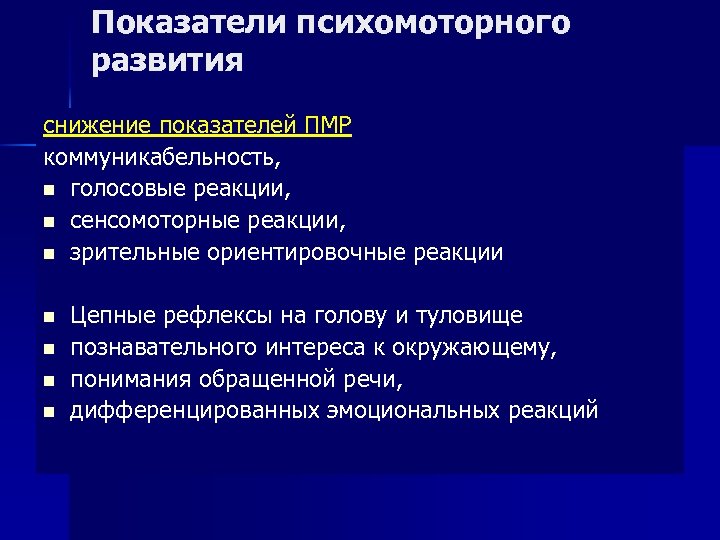 Показатели психомоторного развития

снижение показателей ПМР
коммуникабельность,
- голосовые реакции,
- сенсомоторные реакции,
- зрительные ориентировочные реакции

- Цепные рефлексы на голову и туловище
- познавательного интереса к окружающему,
- понимания обращенной речи,
- дифференцированных эмоциональных реакций